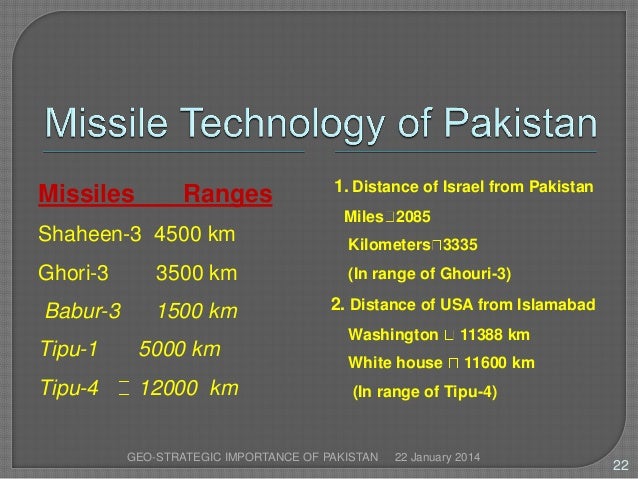 Missile Technology of Pakistan

Missiles Ranges
Shaheen-3 4500 km
Ghori-3 3500 km
Babur-3 1500 km
Tipu-1 5000 km
Tipu-4 12000 km

1. Distance of Israel from Pakistan
Miles 2085
Kilometers 3335
(In range of Ghouri-3)
2. Distance of USA from Islamabad
Washington 11388 km
White house 11600 km
(In range of Tipu-4)

GEO-STRATEGIC IMPORTANCE OF PAKISTAN 22 January 2014
22